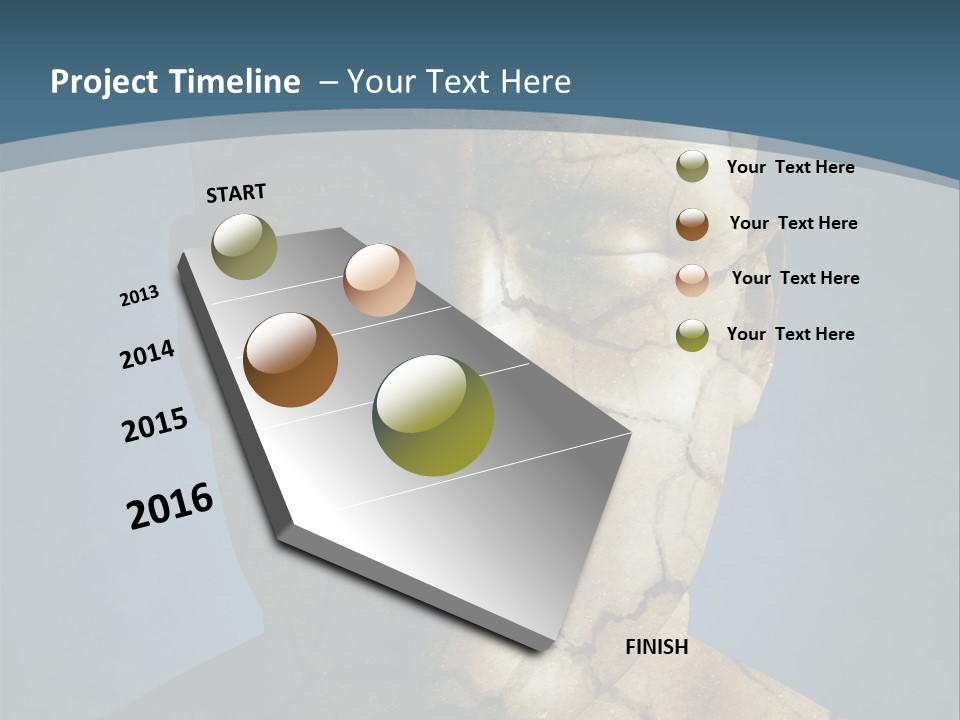 Project Timeline – Your Text Here

START

2013

2014

2015

2016

FINISH

Your Text Here

Your Text Here

Your Text Here

Your Text Here